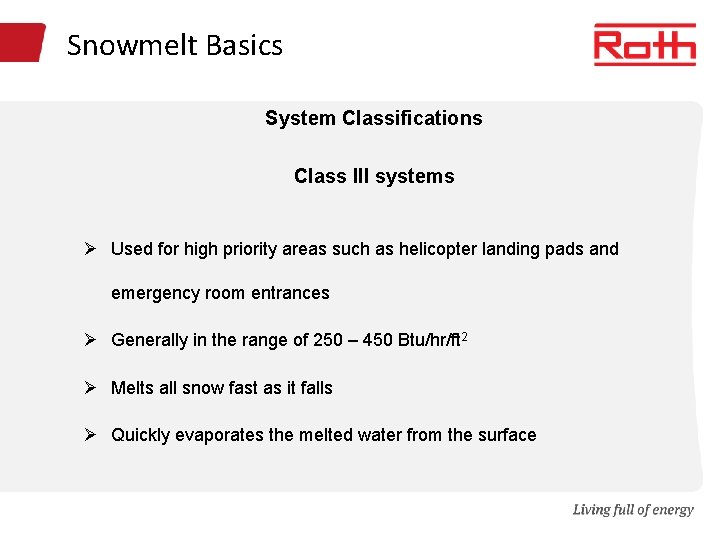 Snowmelt Basics

Roth

System Classifications

Class III systems

➢ Used for high priority areas such as helicopter landing pads and emergency room entrances

➢ Generally in the range of 250 – 450 Btu/hr/ft$^2$

➢ Melts all snow fast as it falls

➢ Quickly evaporates the melted water from the surface

Living full of energy